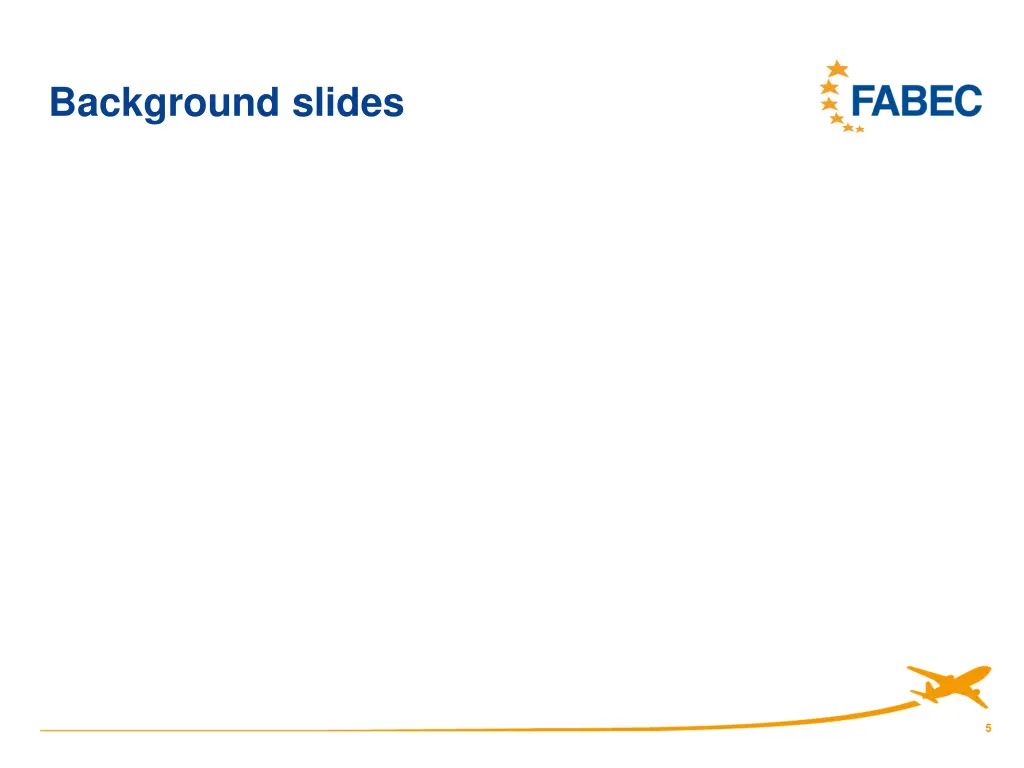 Background slides

FABEC

5